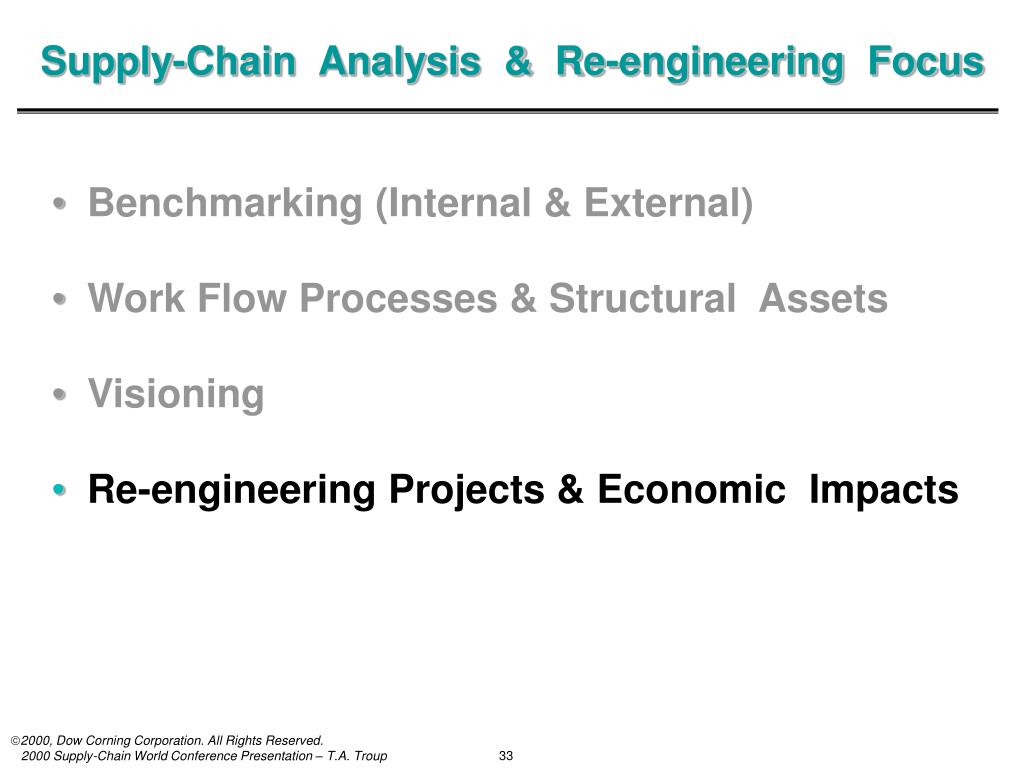 Supply-Chain Analysis & Re-engineering Focus

• Benchmarking (Internal & External)

• Work Flow Processes & Structural Assets

• Visioning

• Re-engineering Projects & Economic Impacts

©2000, Dow Corning Corporation. All Rights Reserved.
2000 Supply-Chain World Conference Presentation – T.A. Troup

33